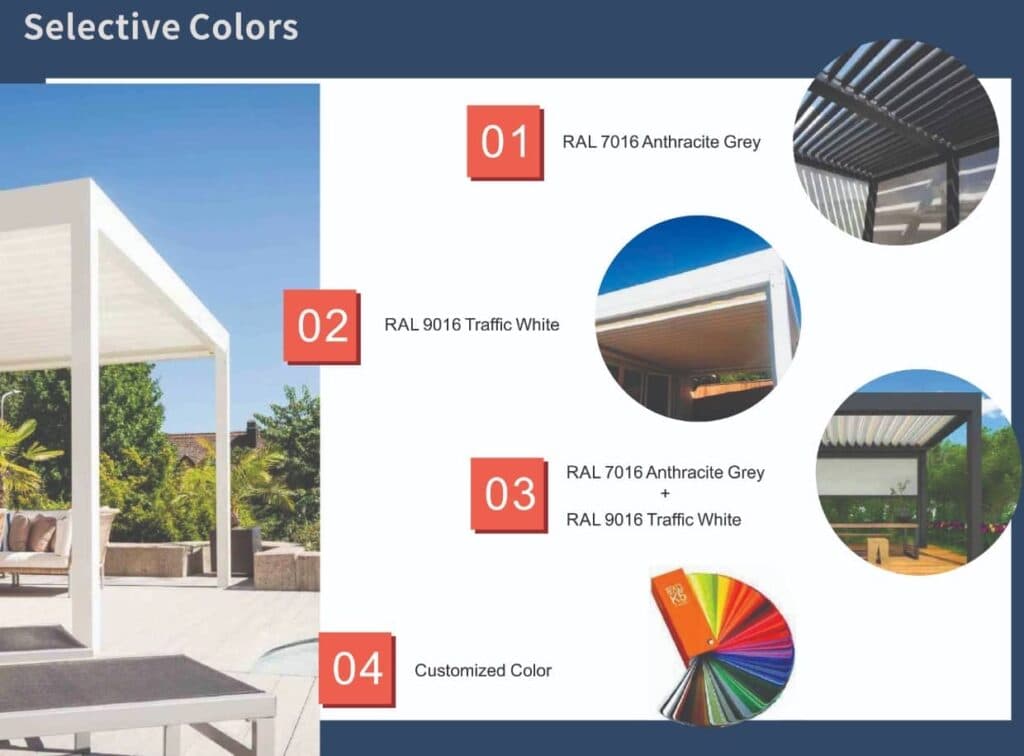 Selective Colors

01

RAL 7016 Anthracite Grey

02

RAL 9016 Traffic White

03

RAL 7016 Anthracite Grey
+
RAL 9016 Traffic White

04

Customized Color